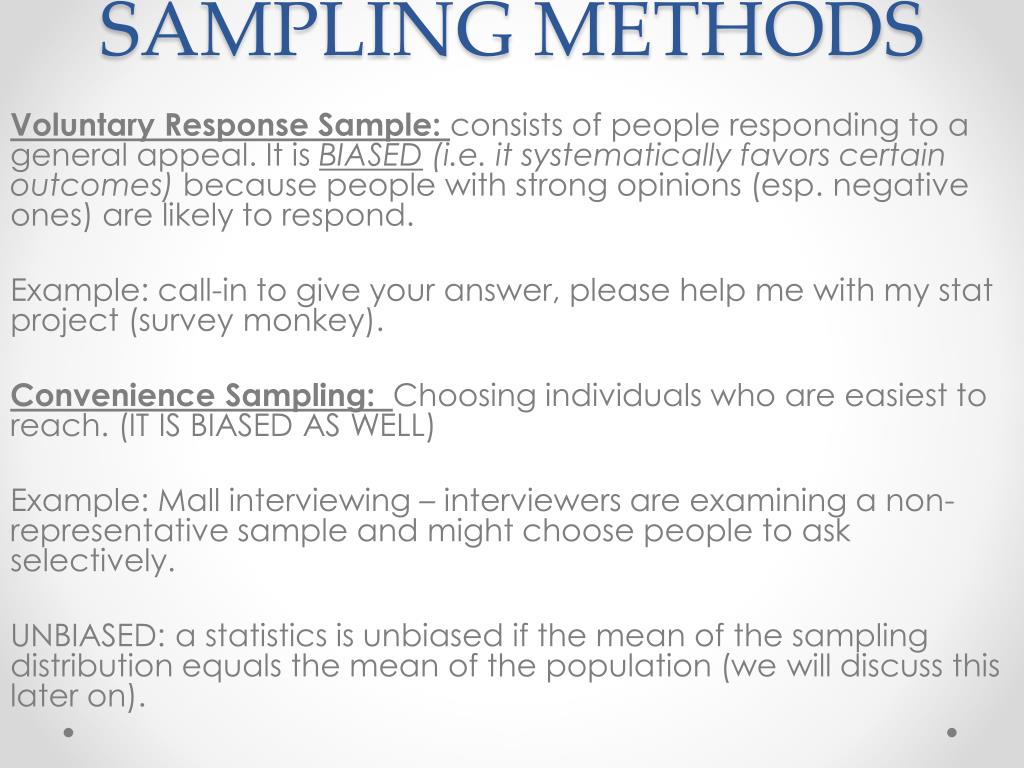 SAMPLING METHODS

Voluntary Response Sample: consists of people responding to a general appeal. It is BIASED (i.e. it systematically favors certain outcomes) because people with strong opinions (esp. negative ones) are likely to respond.

Example: call-in to give your answer, please help me with my stat project (survey monkey).

Convenience Sampling: Choosing individuals who are easiest to reach. (IT IS BIASED AS WELL)

Example: Mall interviewing – interviewers are examining a non-representative sample and might choose people to ask selectively.

UNBIASED: a statistics is unbiased if the mean of the sampling distribution equals the mean of the population (we will discuss this later on).